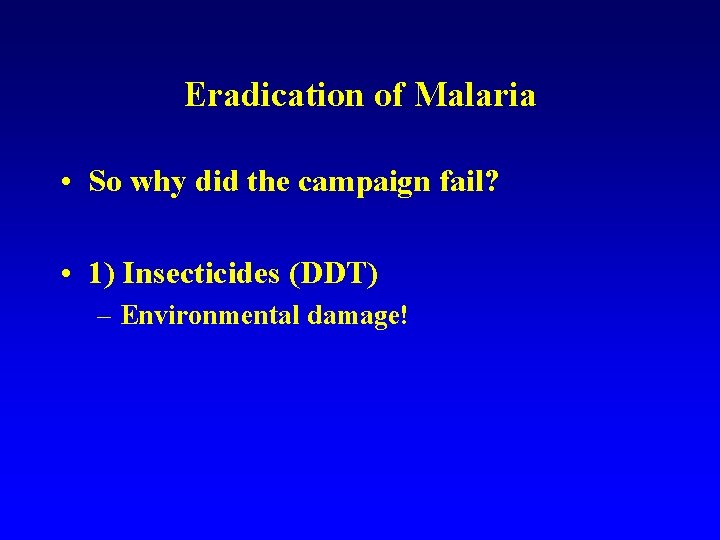 Eradication of Malaria

• So why did the campaign fail?

• 1) Insecticides (DDT)
– Environmental damage!